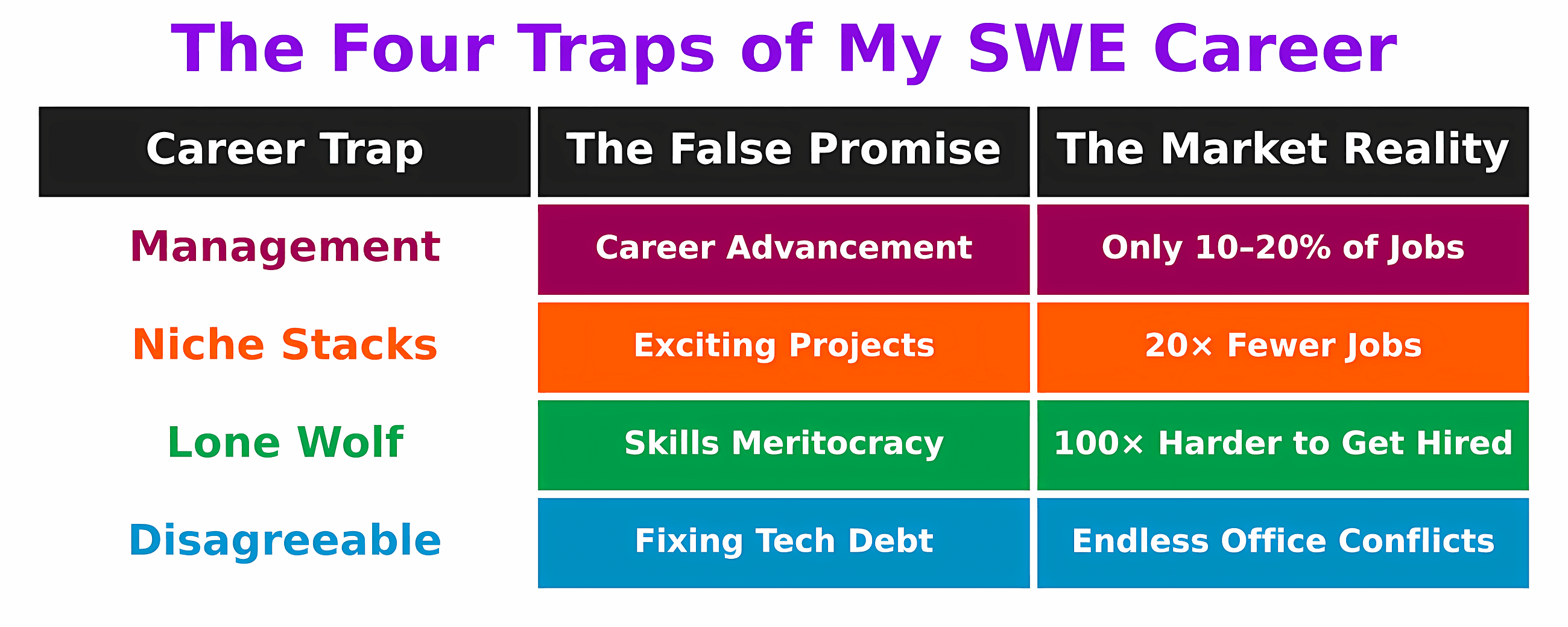 The Four Traps of My SWE Career

| Career Trap | The False Promise | The Market Reality |
|---|---|---|
| Management | Career Advancement | Only 10–20% of Jobs |
| Niche Stacks | Exciting Projects | 20× Fewer Jobs |
| Lone Wolf | Skills Meritocracy | 100× Harder to Get Hired |
| Disagreeable | Fixing Tech Debt | Endless Office Conflicts |